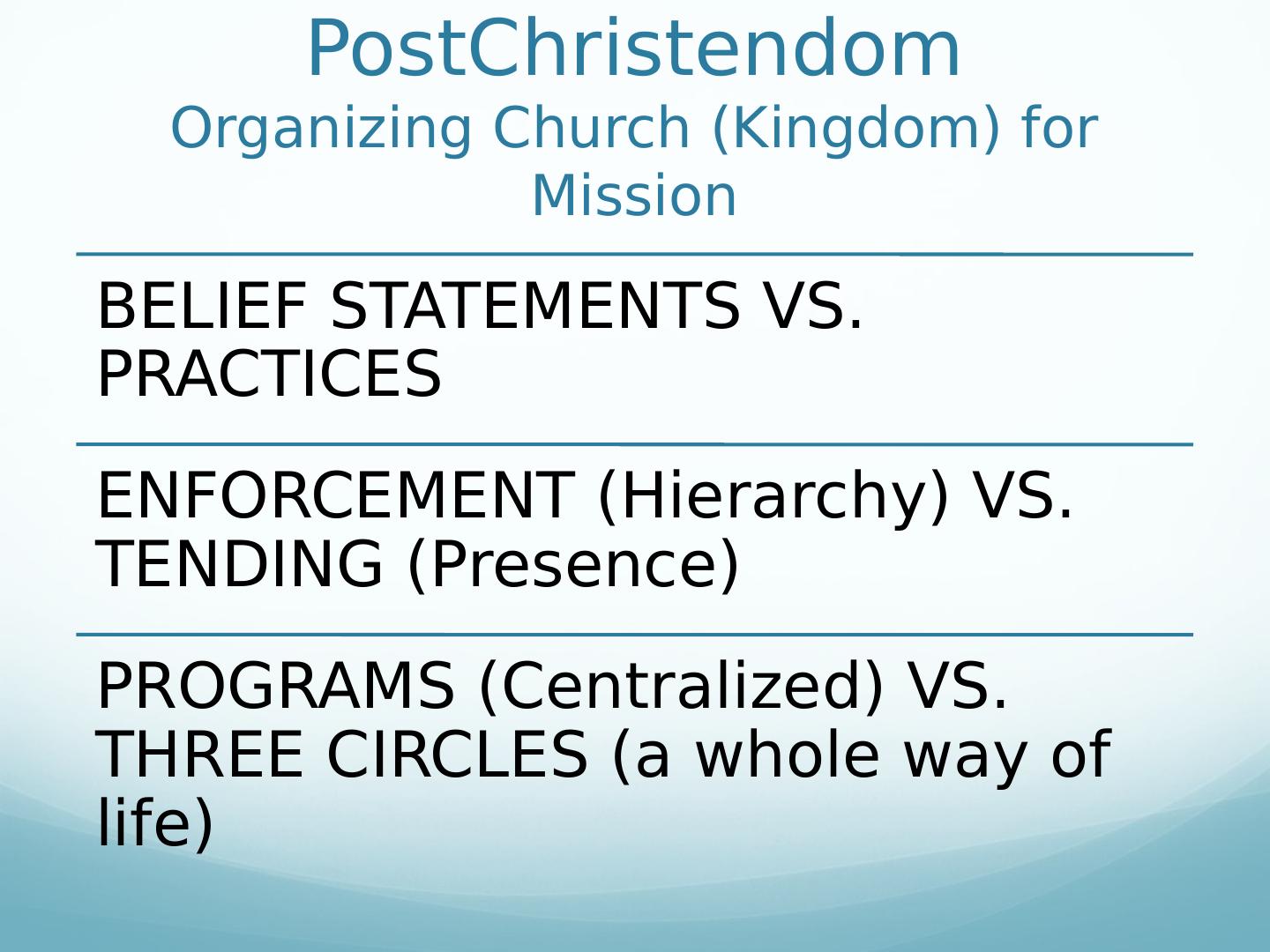 PostChristendom
Organizing Church (Kingdom) for Mission

BELIEF STATEMENTS VS. PRACTICES

ENFORCEMENT (Hierarchy) VS. TENDING (Presence)

PROGRAMS (Centralized) VS. THREE CIRCLES (a whole way of life)